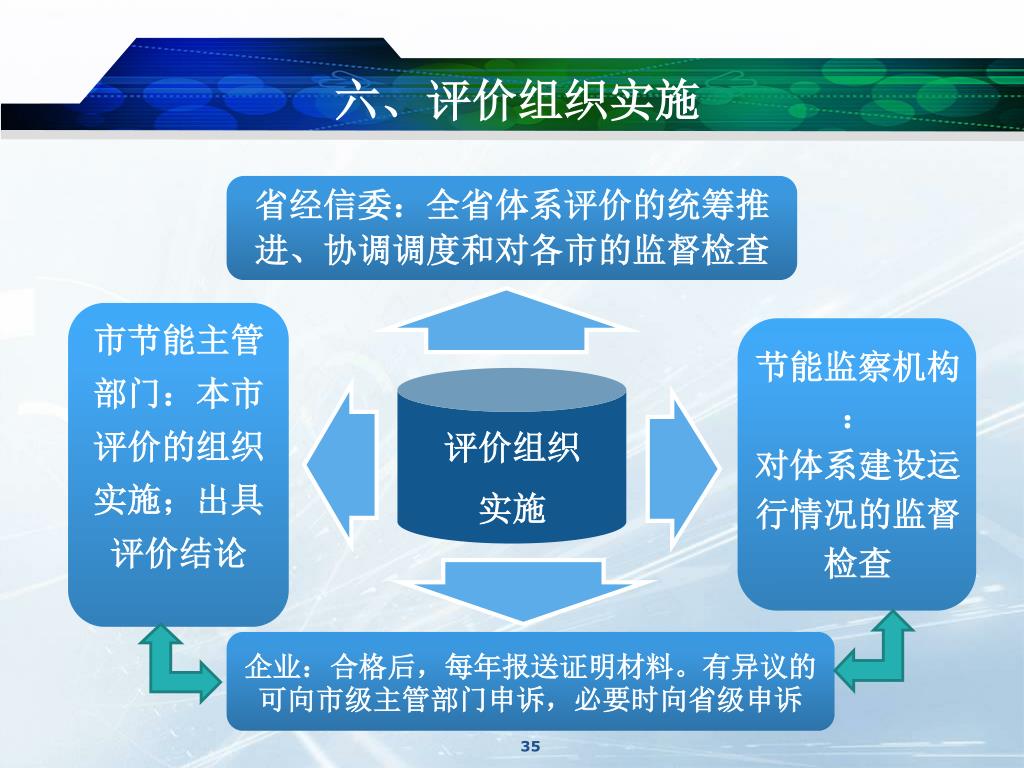 六、评价组织实施

省经信委：全省体系评价的统筹推进、协调调度和对各市的监督检查

市节能主管部门：本市评价的组织实施；出具评价结论

评价组织实施

节能监察机构：对体系建设运行情况的监督检查

企业：合格后，每年报送证明材料。有异议的可向市级主管部门申诉，必要时向省级申诉

35